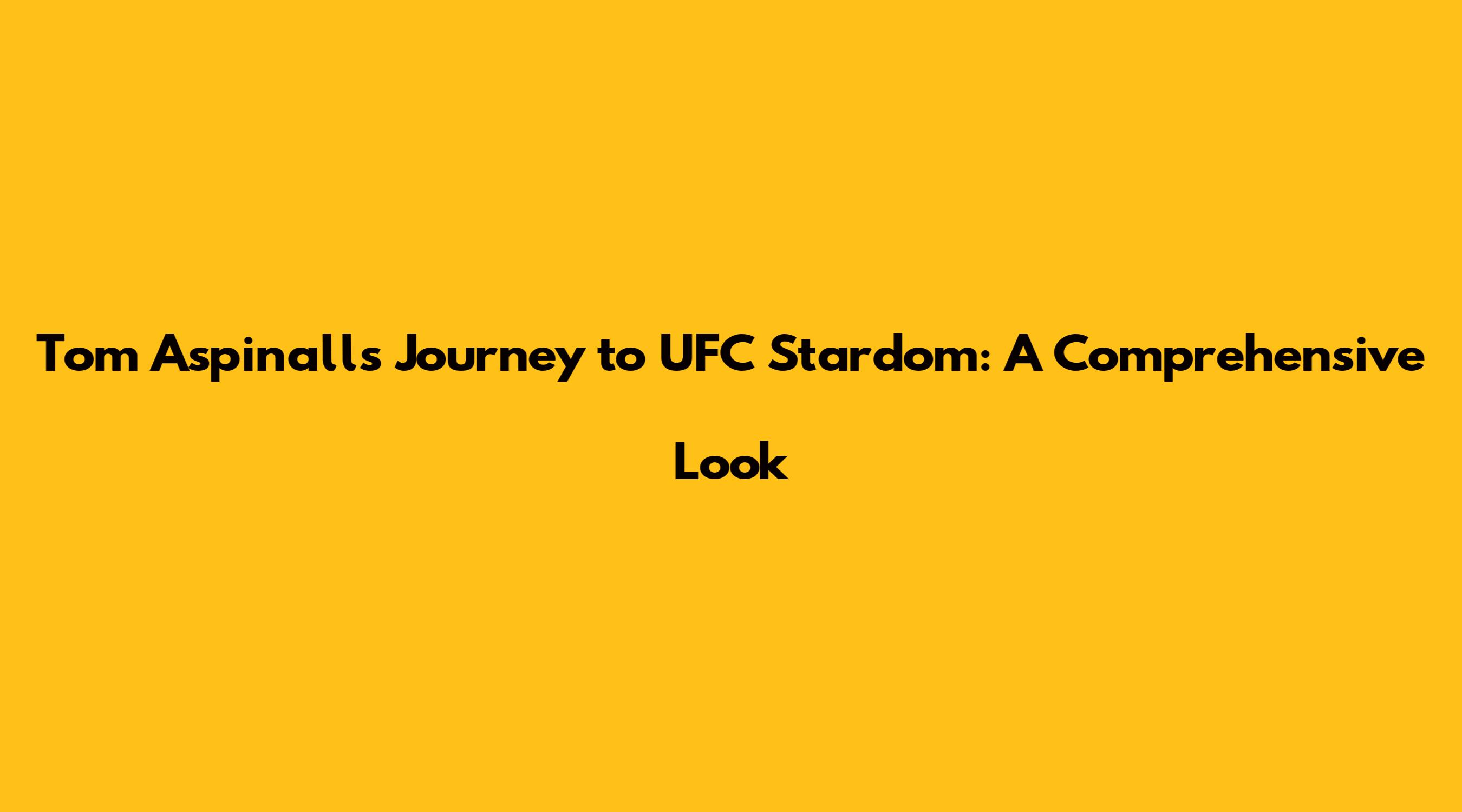 Tom Aspinalls Journey to UFC Stardom: A Comprehensive Look